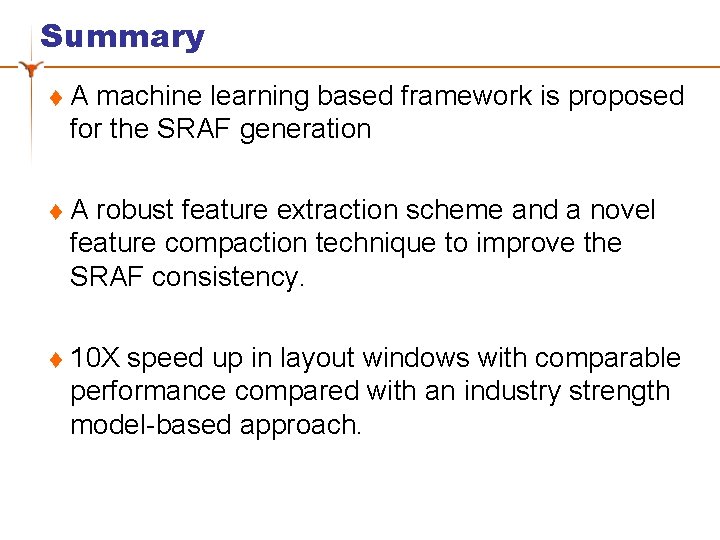 Summary

♦ A machine learning based framework is proposed for the SRAF generation

♦ A robust feature extraction scheme and a novel feature compaction technique to improve the SRAF consistency.

♦ 10X speed up in layout windows with comparable performance compared with an industry strength model-based approach.